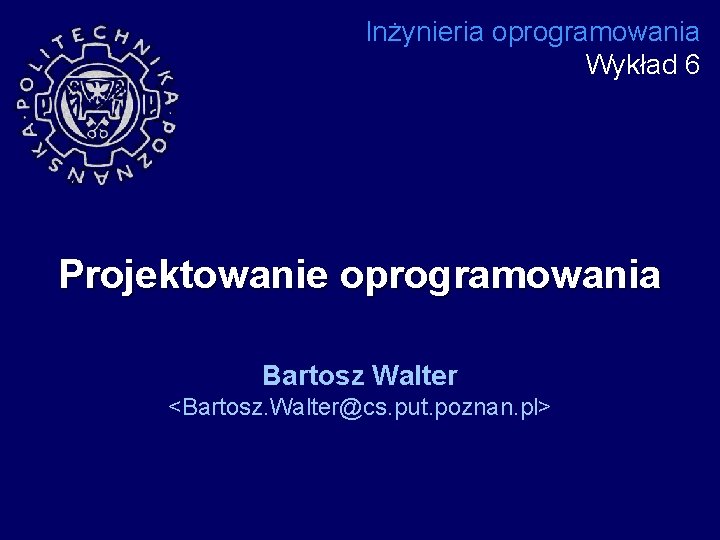 POLITECHNIKA POZNAŃSKA

Inżynieria oprogramowania
Wykład 6

Projektowanie oprogramowania

Bartosz Walter
<Bartosz.Walter@cs.put.poznan.pl>